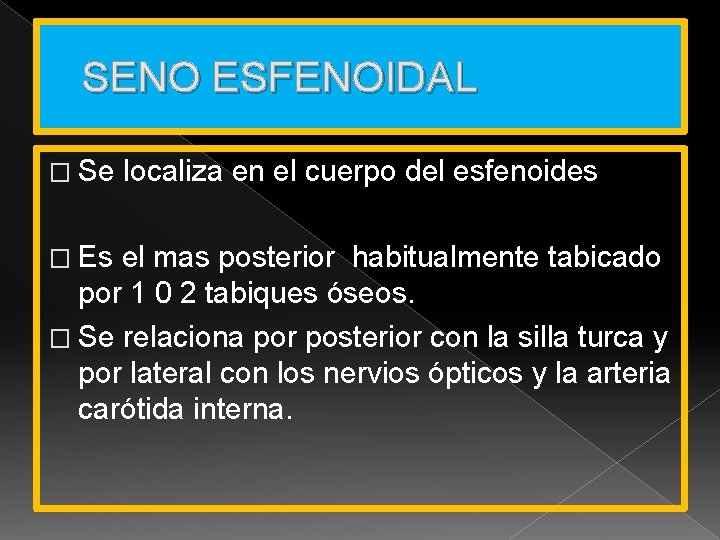 SENO ESFENOIDAL

□ Se localiza en el cuerpo del esfenoides

□ Es el mas posterior habitualmente tabicado por 1 0 2 tabiques óseos.

□ Se relaciona por posterior con la silla turca y por lateral con los nervios ópticos y la arteria carótida interna.